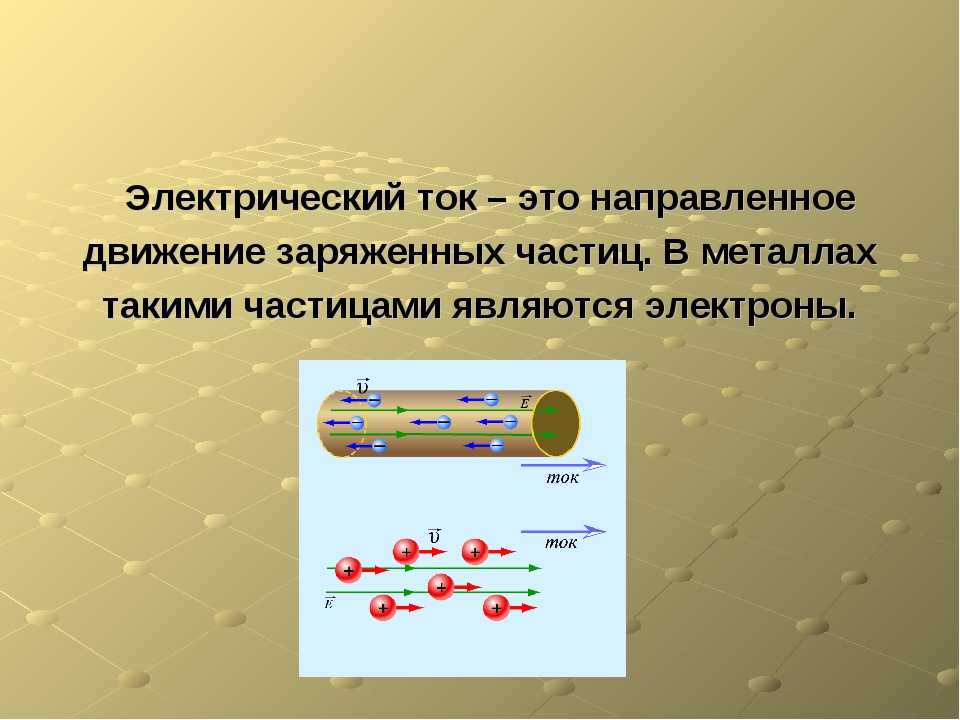 Электрический ток – это направленное движение заряженных частиц. В металлах такими частицами являются электроны.

$\vec{\upsilon}$
$\vec{E}$
ток

$\vec{\upsilon}$
ток
$\vec{E}$